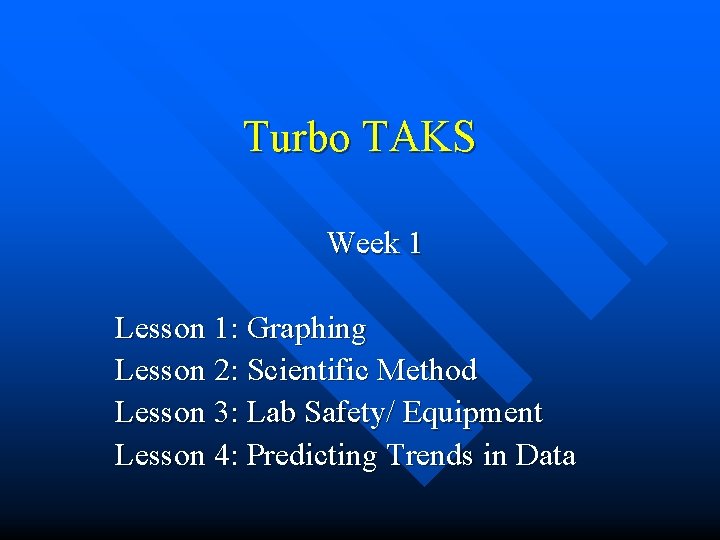 Turbo TAKS

Week 1

Lesson 1: Graphing
Lesson 2: Scientific Method
Lesson 3: Lab Safety/ Equipment
Lesson 4: Predicting Trends in Data